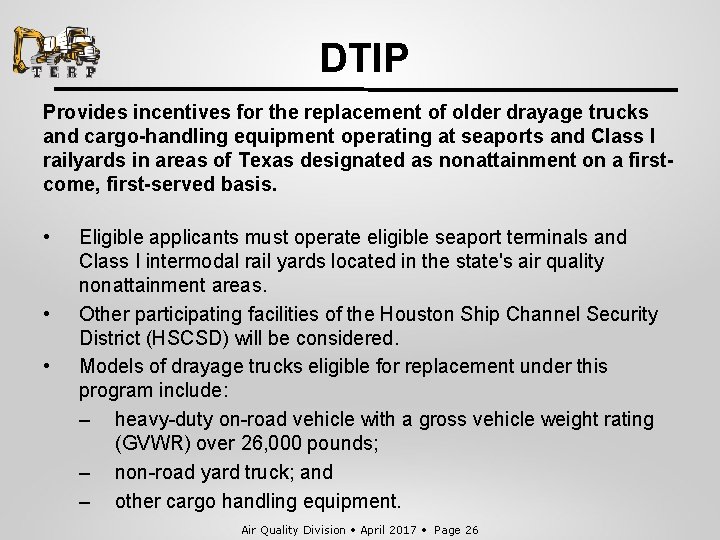 TERP

DTIP

Provides incentives for the replacement of older drayage trucks and cargo-handling equipment operating at seaports and Class I railyards in areas of Texas designated as nonattainment on a first-come, first-served basis.

• Eligible applicants must operate eligible seaport terminals and Class I intermodal rail yards located in the state's air quality nonattainment areas.
• Other participating facilities of the Houston Ship Channel Security District (HSCSD) will be considered.
• Models of drayage trucks eligible for replacement under this program include:
– heavy-duty on-road vehicle with a gross vehicle weight rating (GVWR) over 26,000 pounds;
– non-road yard truck; and
– other cargo handling equipment.

Air Quality Division • April 2017 • Page 26